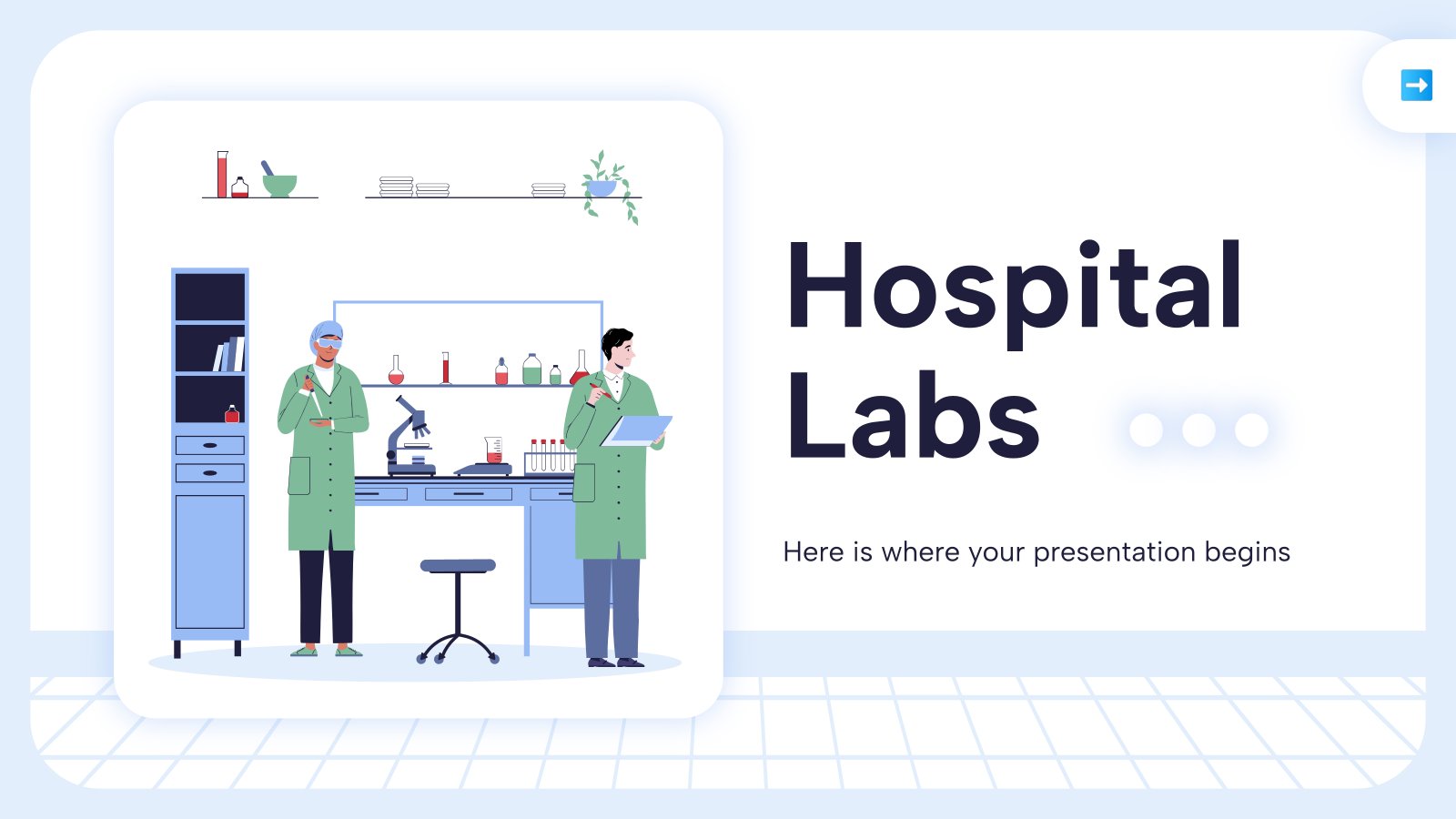 Hospital Labs

Here is where your presentation begins